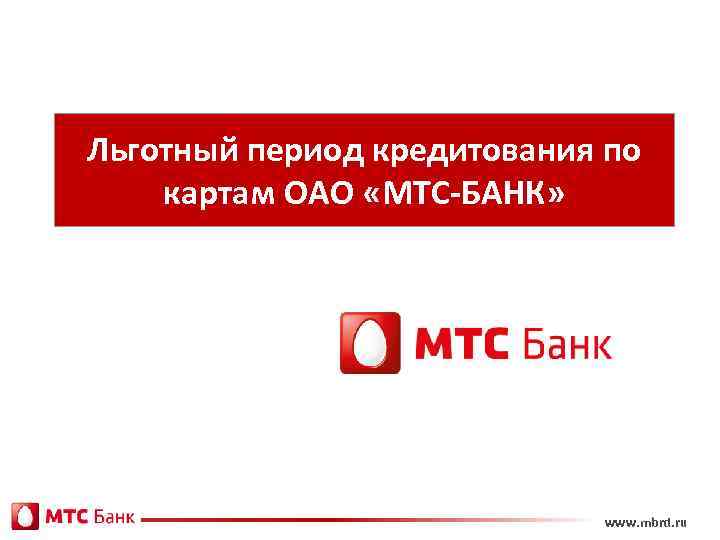 Льготный период кредитования по картам ОАО «МТС-БАНК»

МТС Банк

МТС Банк

www.mbrd.ru